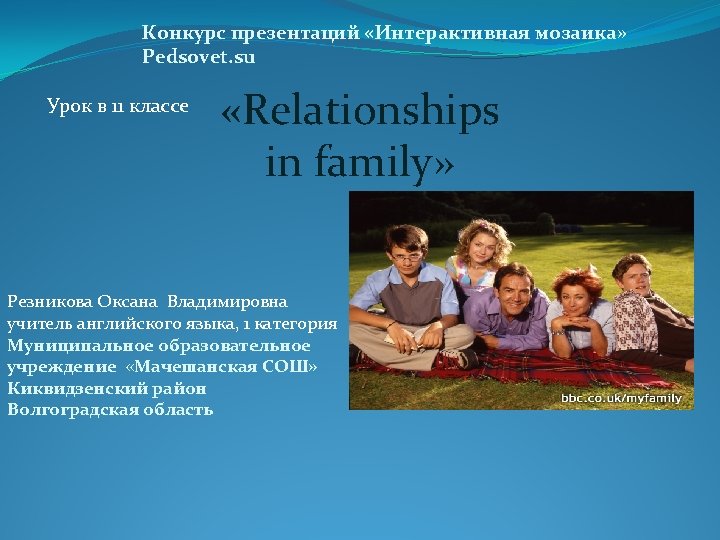 Конкурс презентаций «Интерактивная мозаика»
Pedsovet.su

Урок в 11 классе

«Relationships in family»

bbc.co.uk/myfamily

Резникова Оксана Владимировна
учитель английского языка, 1 категория
Муниципальное образовательное учреждение «Мачешанская СОШ»
Киквидзенский район
Волгоградская область